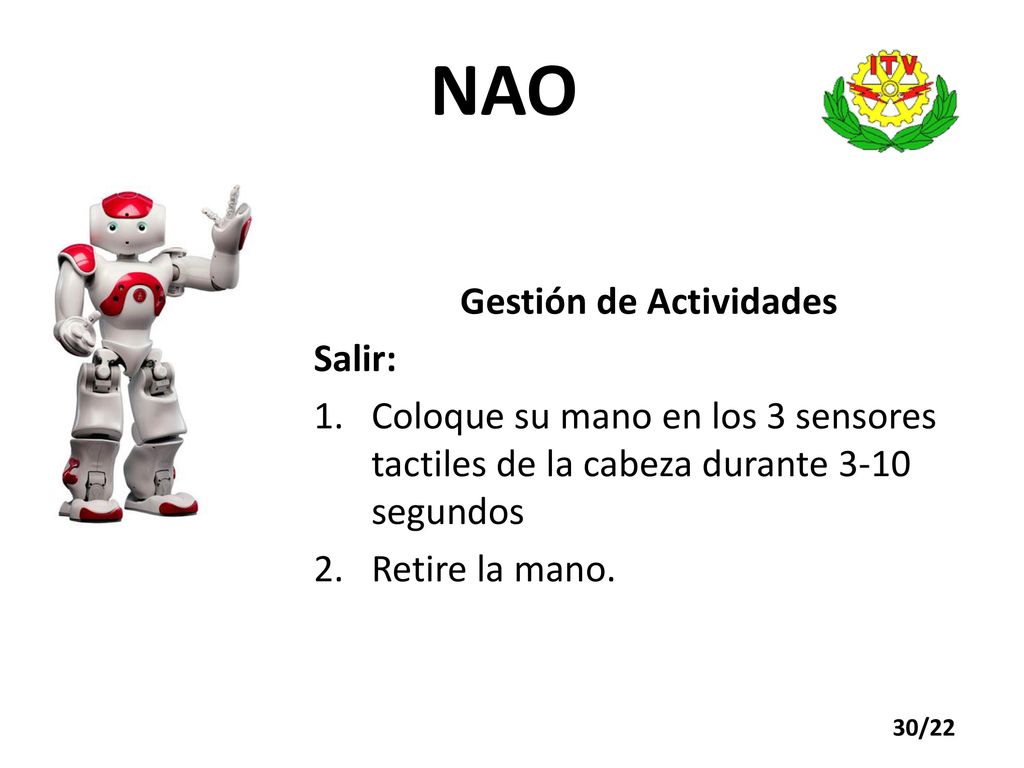 NAO

ITV

Gestión de Actividades

Salir:

1. Coloque su mano en los 3 sensores tactiles de la cabeza durante 3-10 segundos
2. Retire la mano.

30/22